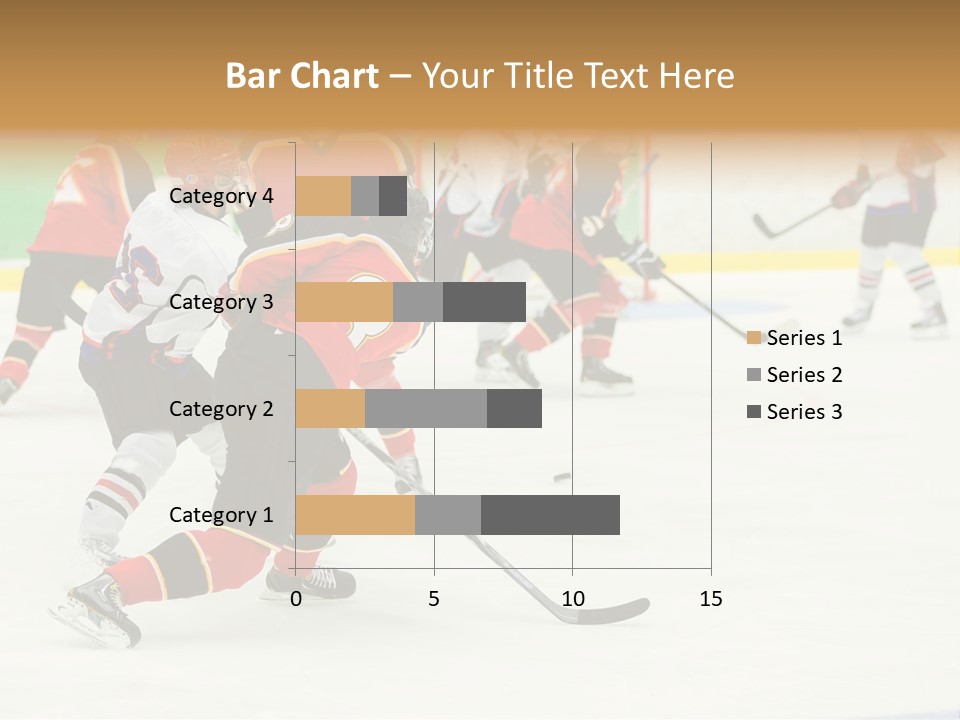 Bar Chart – Your Title Text Here

Category 4
Category 3
Category 2
Category 1

0
5
10
15

Series 1
Series 2
Series 3